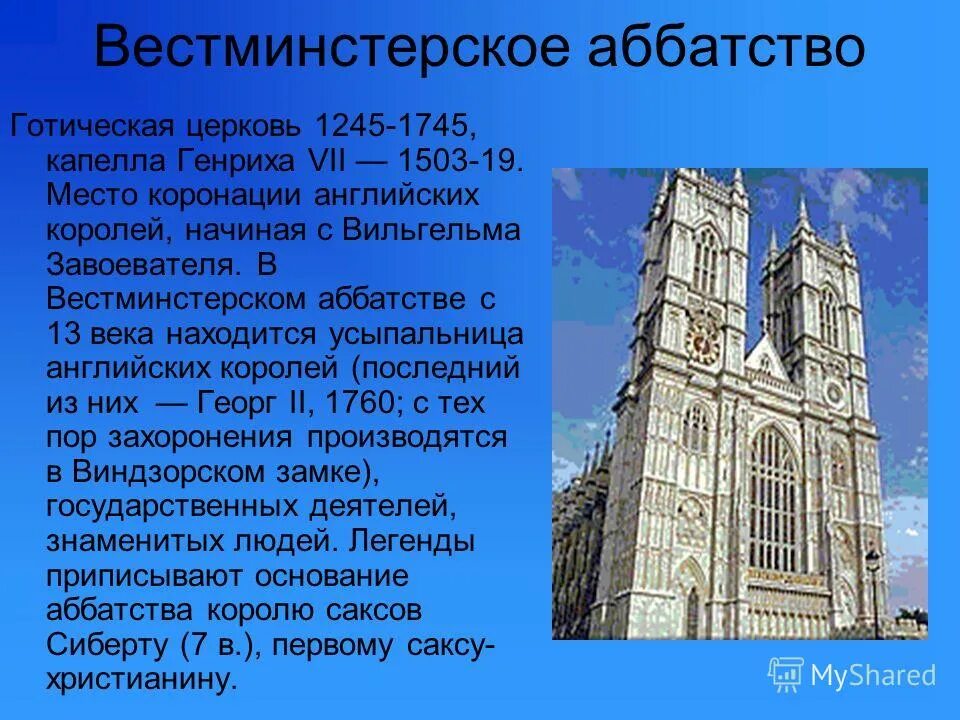 Вестминстерское аббатство

Готическая церковь 1245-1745, капелла Генриха VII — 1503-19. Место коронации английских королей, начиная с Вильгельма Завоевателя. В Вестминстерском аббатстве с 13 века находится усыпальница английских королей (последний из них — Георг II, 1760; с тех пор захоронения производятся в Виндзорском замке), государственных деятелей, знаменитых людей. Легенды приписывают основание аббатства королю саксов Сиберту (7 в.), первому саксу-христианину.

MyShared